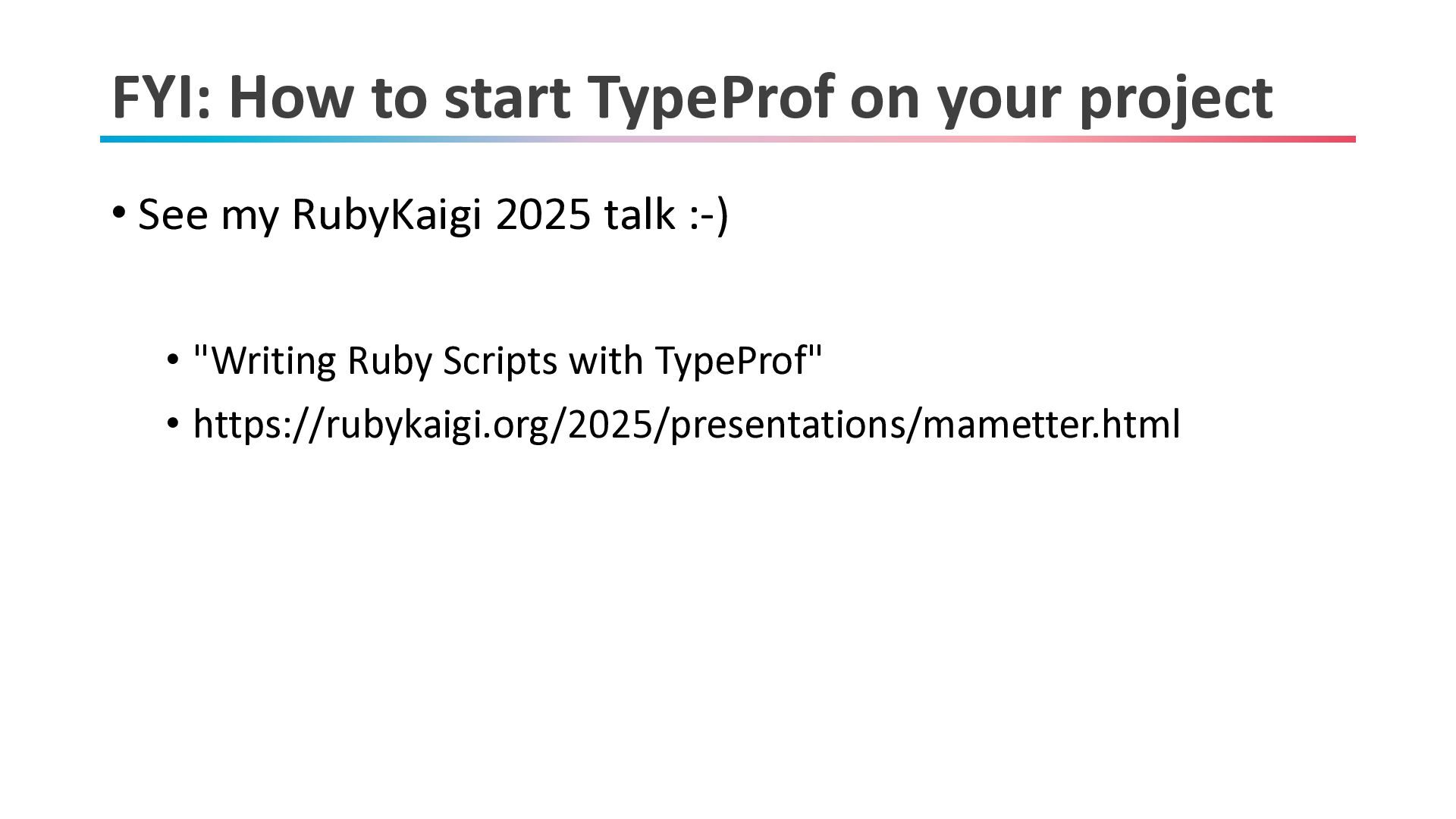 FYI: How to start TypeProf on your project

• See my RubyKaigi 2025 talk :-)

• "Writing Ruby Scripts with TypeProf"
• https://rubykaigi.org/2025/presentations/mametter.html